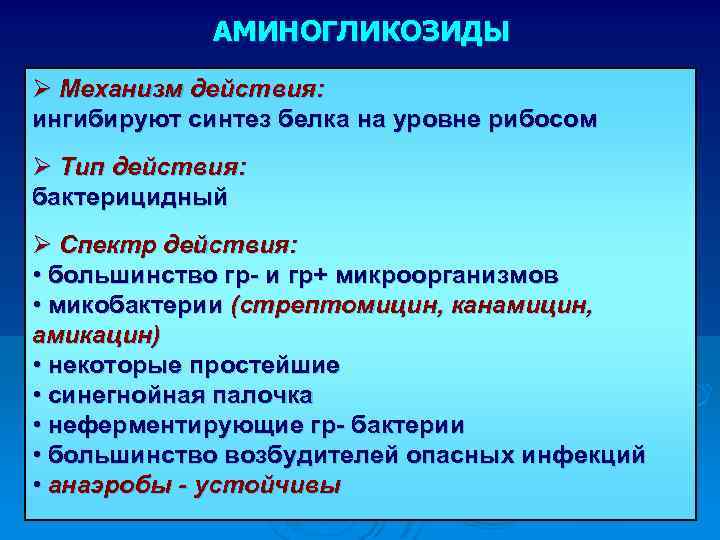 АМИНОГЛИКОЗИДЫ

➢ Механизм действия:
ингибируют синтез белка на уровне рибосом

➢ Тип действия:
бактерицидный

➢ Спектр действия:
• большинство гр- и гр+ микроорганизмов
• микобактерии (стрептомицин, канамицин, амикацин)
• некоторые простейшие
• синегнойная палочка
• неферментирующие гр- бактерии
• большинство возбудителей опасных инфекций
• анаэробы - устойчивы